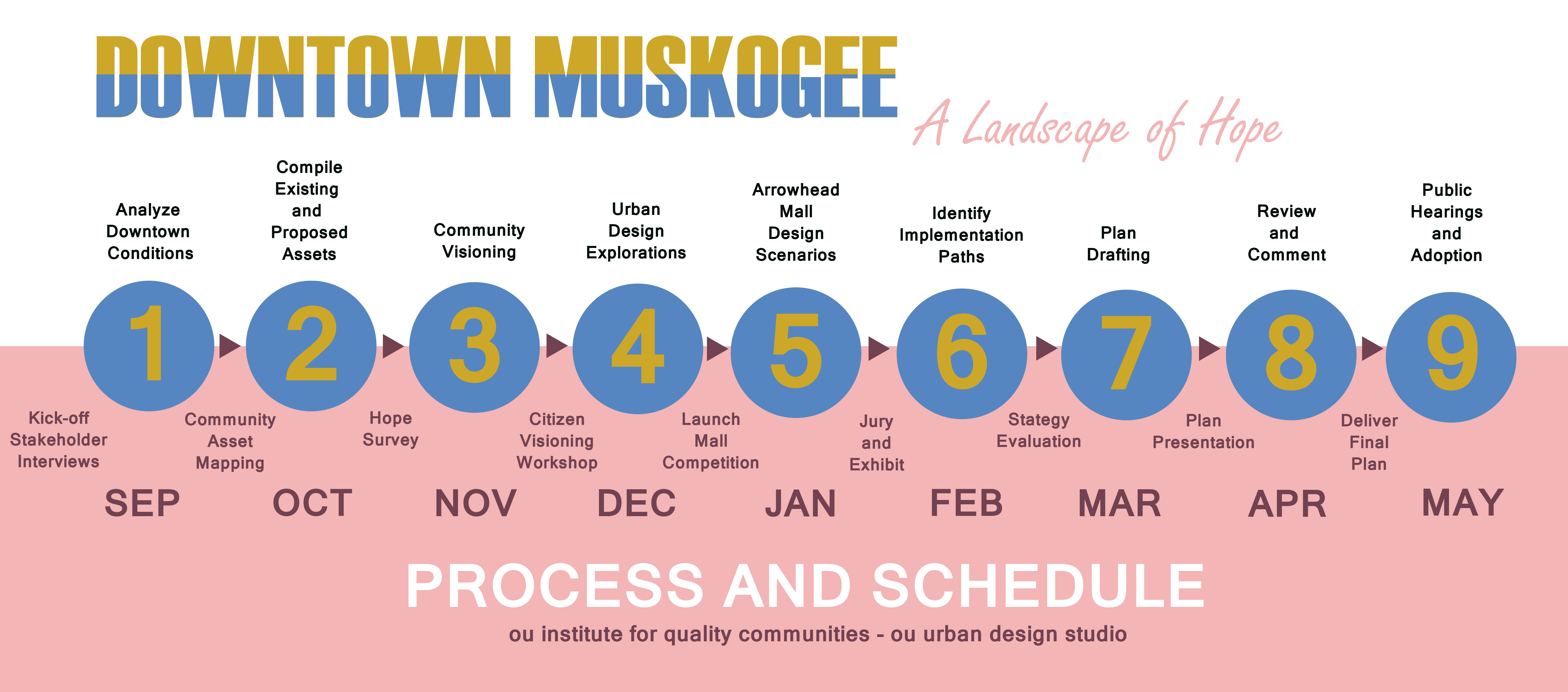 DOWNTOWN MUSKOGEE

A Landscape of Hope

Analyze Downtown Conditions

Compile Existing and Proposed Assets

Community Visioning

Urban Design Explorations

Arrowhead Mall Design Scenarios

Identify Implementation Paths

Plan Drafting

Review and Comment

Public Hearings and Adoption

1

2

3

4

5

6

7

8

9

Kick-off Stakeholder Interviews

Community Asset Mapping

Hope Survey

Citizen Visioning Workshop

Launch Mall Competition

Jury and Exhibit

Stategy Evaluation

Plan Presentation

Deliver Final Plan

SEP

OCT

NOV

DEC

JAN

FEB

MAR

APR

MAY

PROCESS AND SCHEDULE

ou institute for quality communities - ou urban design studio